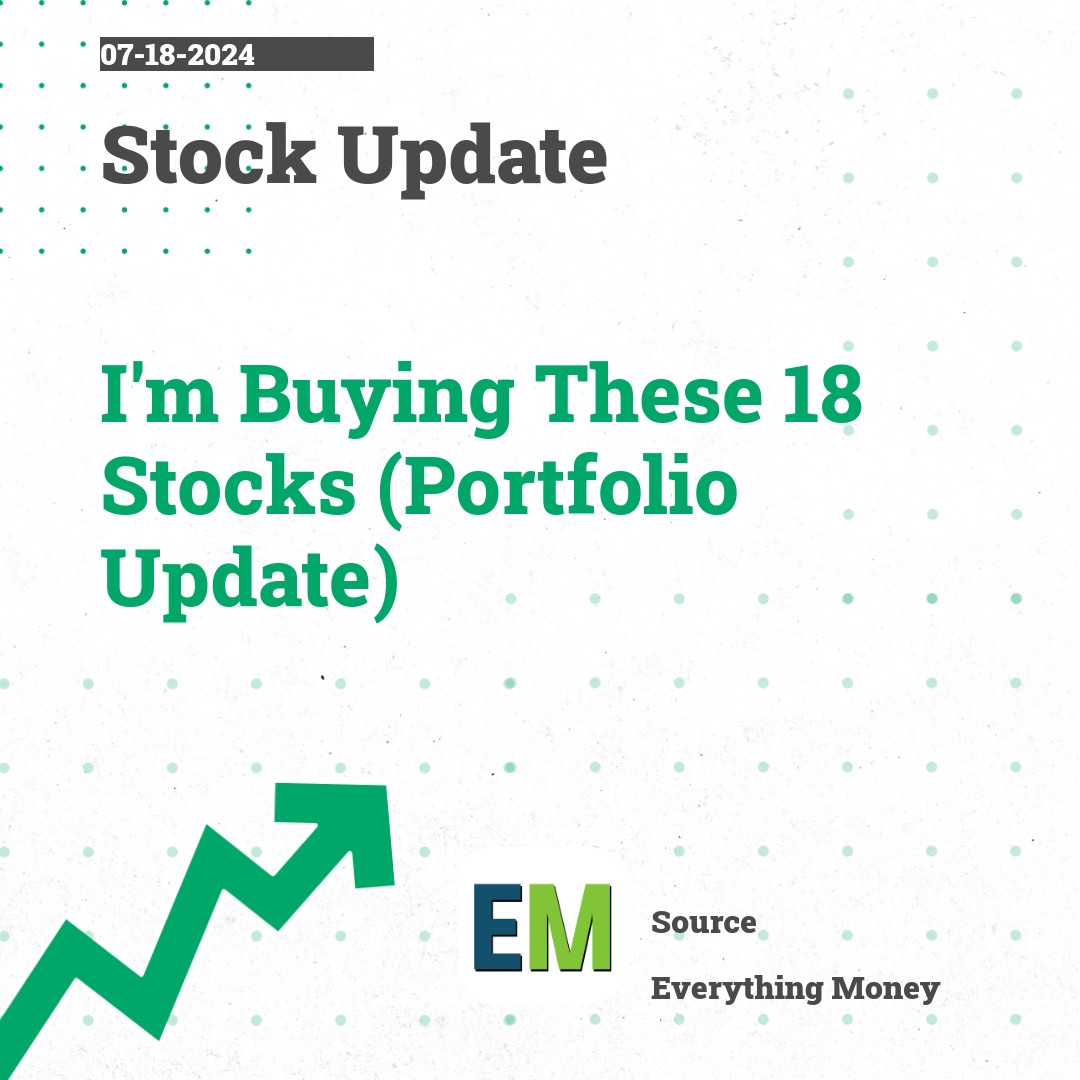 07-18-2024

Stock Update

I'm Buying These 18 Stocks (Portfolio Update)

EM

Source

Everything Money